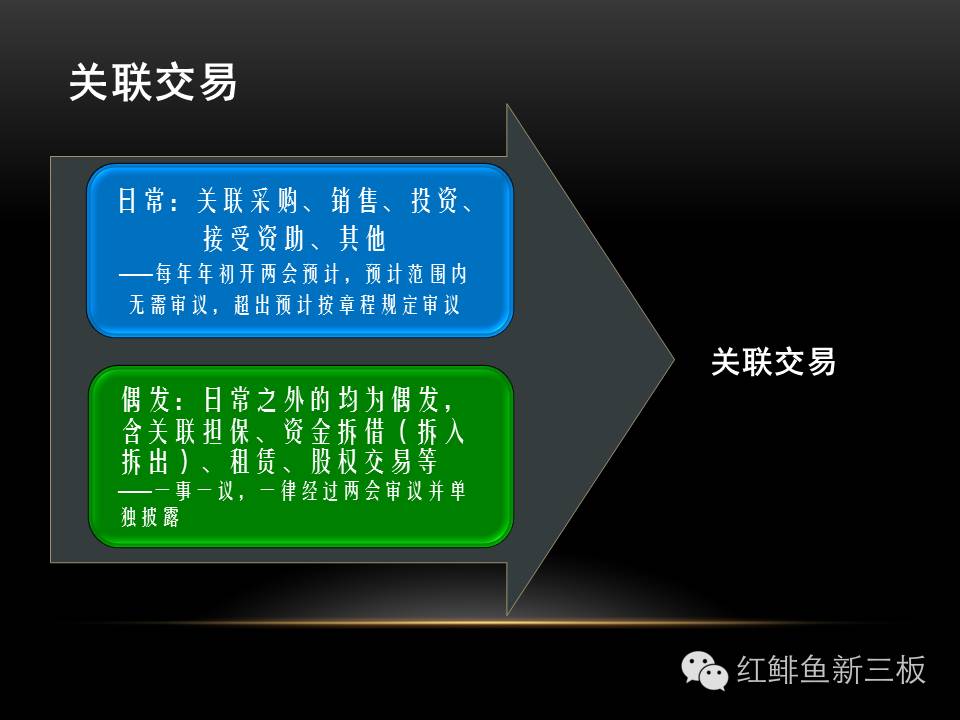 关联交易

日常：关联采购、销售、投资、接受资助、其他
——每年年初开两会预计，预计范围内无需审议，超出预计按章程规定审议

偶发：日常之外的均为偶发，含关联担保、资金拆借（拆入拆出）、租赁、股权交易等
——一事一议，一律经过两会审议并单独披露

关联交易

红鲱鱼新三板